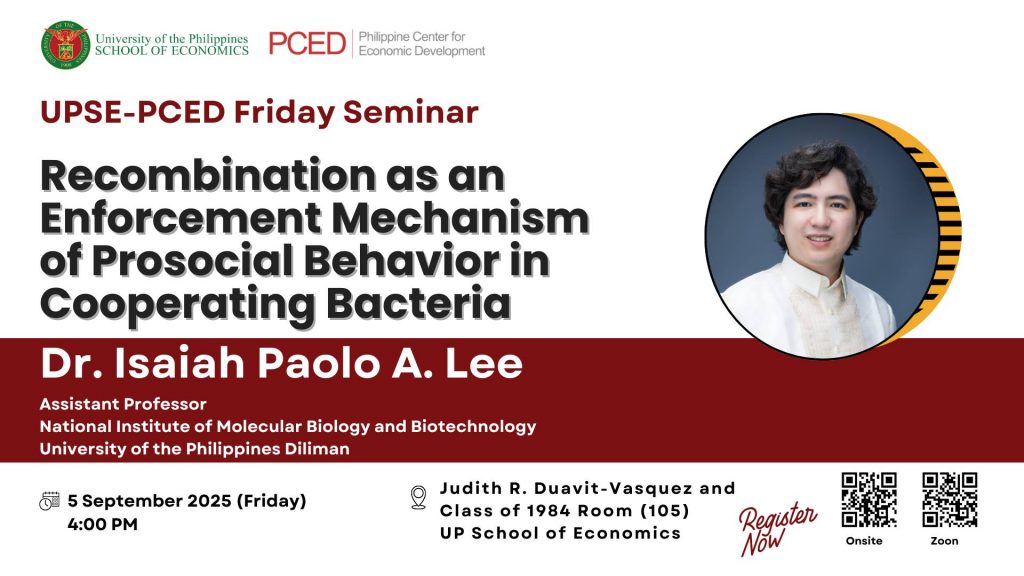 University of the Philippines
SCHOOL OF ECONOMICS

PCED Philippine Center for Economic Development

UPSE-PCED Friday Seminar

Recombination as an Enforcement Mechanism of Prosocial Behavior in Cooperating Bacteria

Dr. Isaiah Paolo A. Lee

Assistant Professor
National Institute of Molecular Biology and Biotechnology
University of the Philippines Diliman

5 September 2025 (Friday)
4:00 PM

Judith R. Duavit-Vasquez and Class of 1984 Room (105)
UP School of Economics

Register Now

Onsite

Zoon